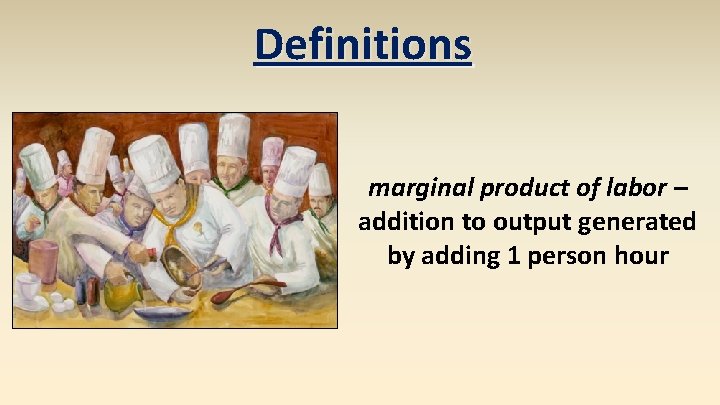 Definitions

marginal product of labor – addition to output generated by adding 1 person hour